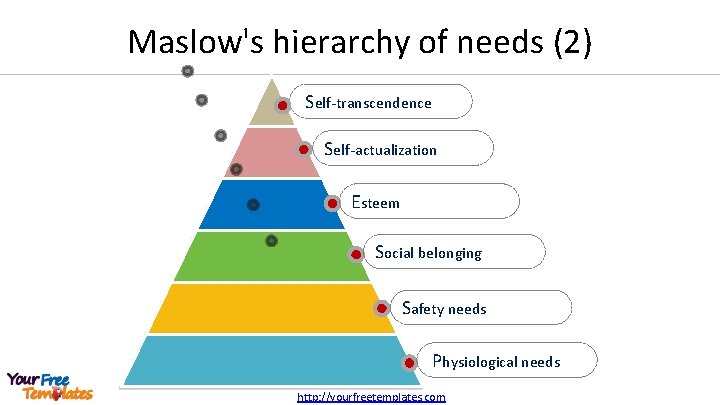 Maslow's hierarchy of needs (2)

Self-transcendence

Self-actualization

Esteem

Social belonging

Safety needs

Physiological needs

YourFree Templates

http://yourfreetemplates.com